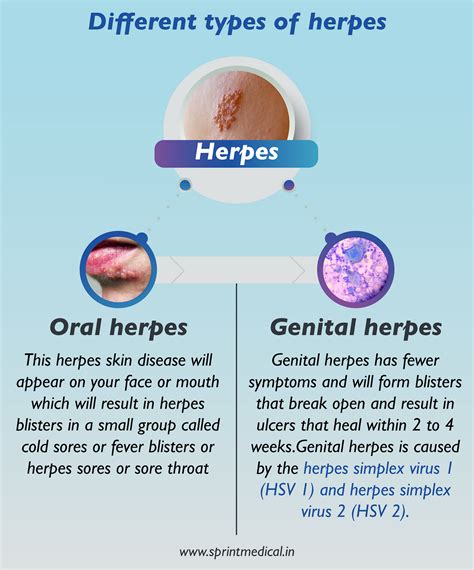 Different types of herpes

Herpes

Oral herpes

This herpes skin disease will appear on your face or mouth which will result in herpes blisters in a small group called cold sores or fever blisters or herpes sores or sore throat

Genital herpes

Genital herpes has fewer symptoms and will form blisters that break open and result in ulcers that heal within 2 to 4 weeks.Genital herpes is caused by the herpes simplex virus 1 (HSV 1) and herpes simplex virus 2 (HSV 2).

www.sprintmedical.in